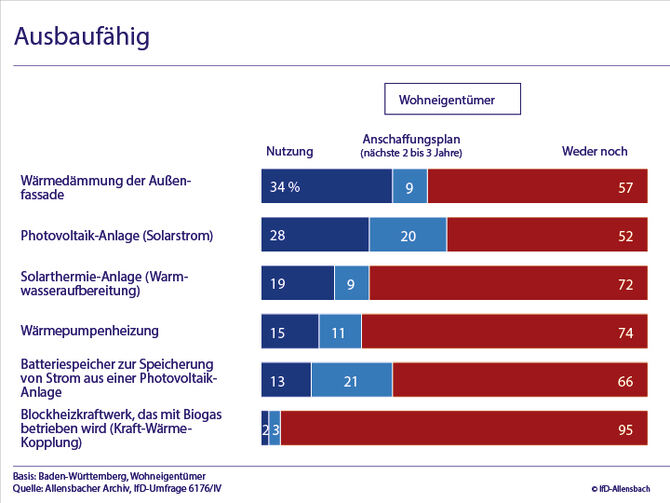 Ausbaufähig

Wohneigentümer

| | Nutzung | Anschaffungsplan (nächste 2 bis 3 Jahre) | Weder noch |
|---|---|---|---|
| Wärmedämmung der Außenfassade | 34 % | 9 | 57 |
| Photovoltaik-Anlage (Solarstrom) | 28 | 20 | 52 |
| Solarthermie-Anlage (Warmwasseraufbereitung) | 19 | 9 | 72 |
| Wärmepumpenheizung | 15 | 11 | 74 |
| Batteriespeicher zur Speicherung von Strom aus einer Photovoltaik-Anlage | 13 | 21 | 66 |
| Blockheizkraftwerk, das mit Biogas betrieben wird (Kraft-Wärme-Kopplung) | 2 | 3 | 95 |

Basis: Baden-Württemberg, Wohneigentümer
Quelle: Allensbacher Archiv, IfD-Umfrage 6176/IV

© IfD-Allensbach